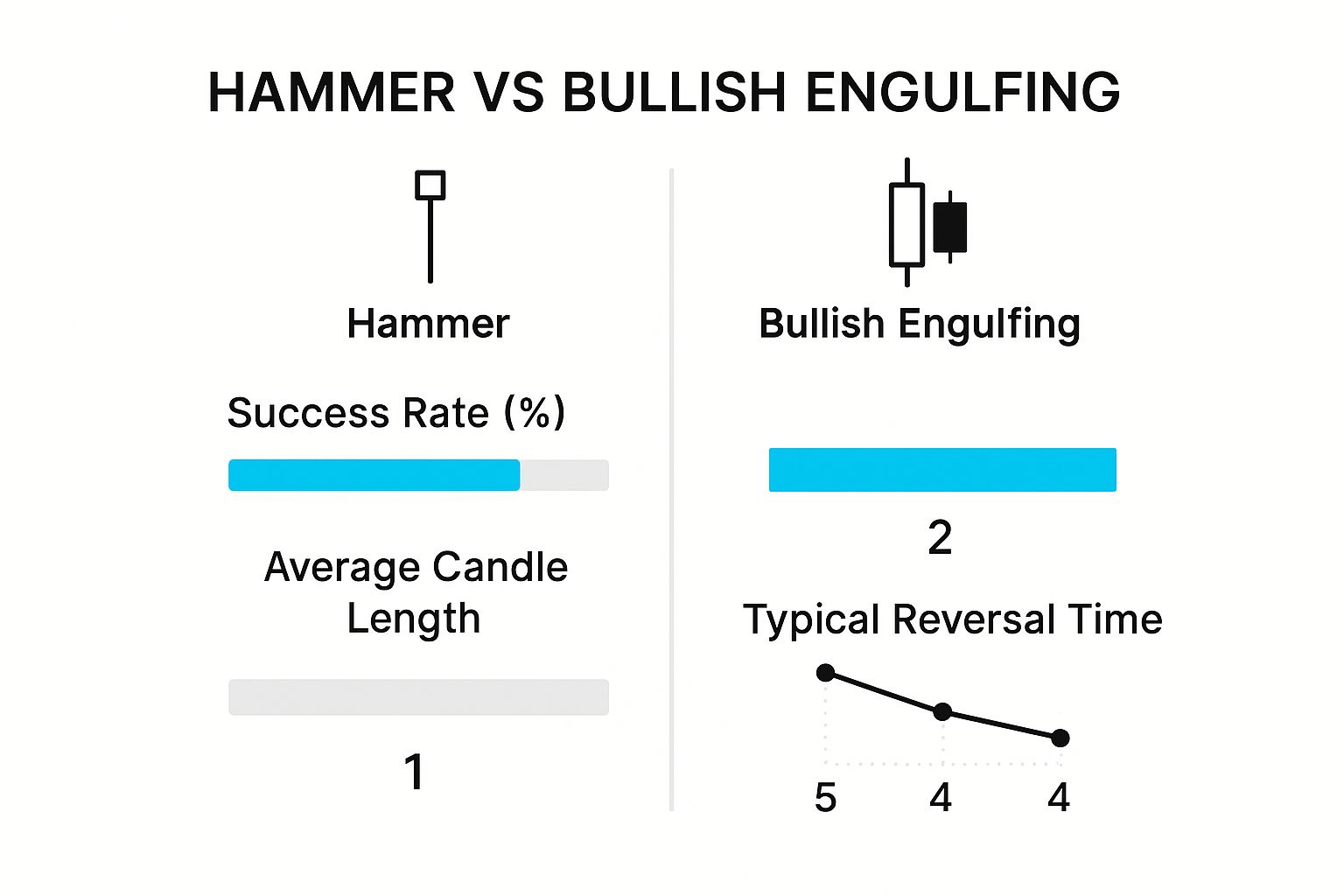 HAMMER VS BULLISH ENGULFING

Hammer

Success Rate (%)

Average Candle Length

1

Bullish Engulfing

2

Typical Reversal Time

5 4 4